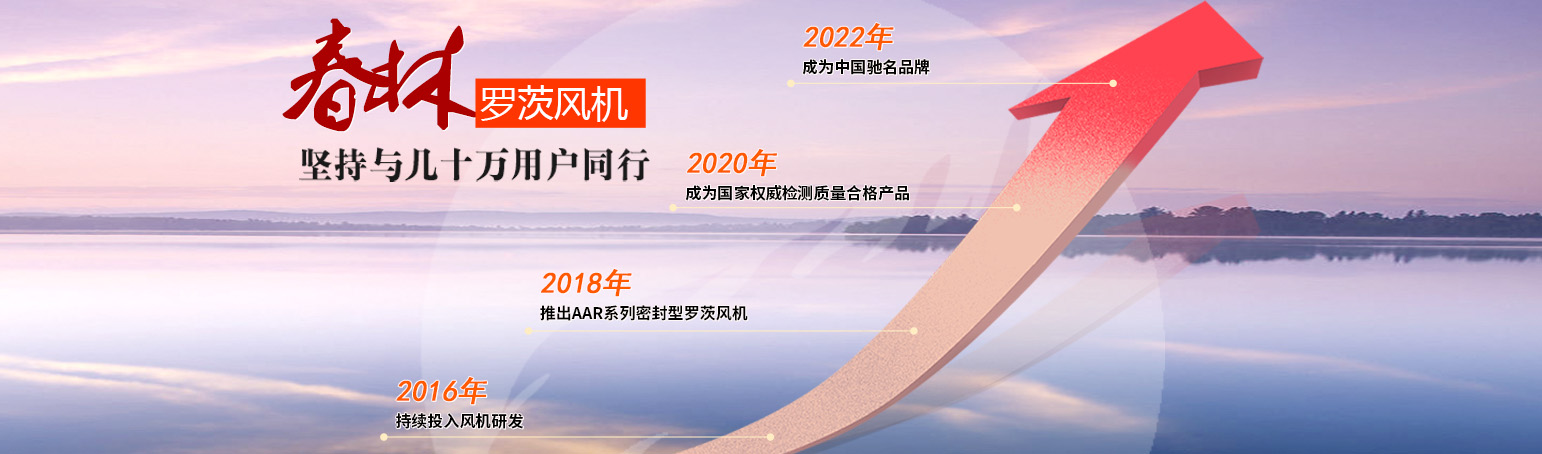 春林 罗茨风机

坚持与几十万用户同行

2022年
成为中国驰名品牌

2020年
成为国家权威检测质量合格产品

2018年
推出AAR系列密封型罗茨风机

2016年
持续投入风机研发